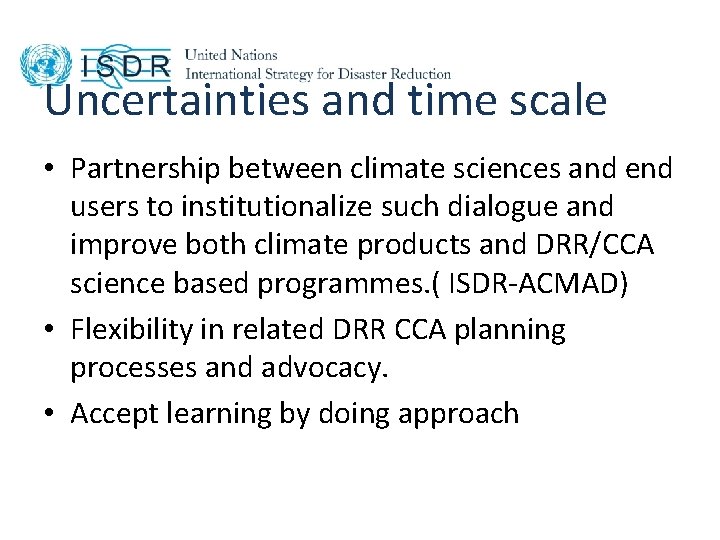 ISDR United Nations International Strategy for Disaster Reduction

Uncertainties and time scale

• Partnership between climate sciences and end users to institutionalize such dialogue and improve both climate products and DRR/CCA science based programmes.( ISDR-ACMAD)
• Flexibility in related DRR CCA planning processes and advocacy.
• Accept learning by doing approach